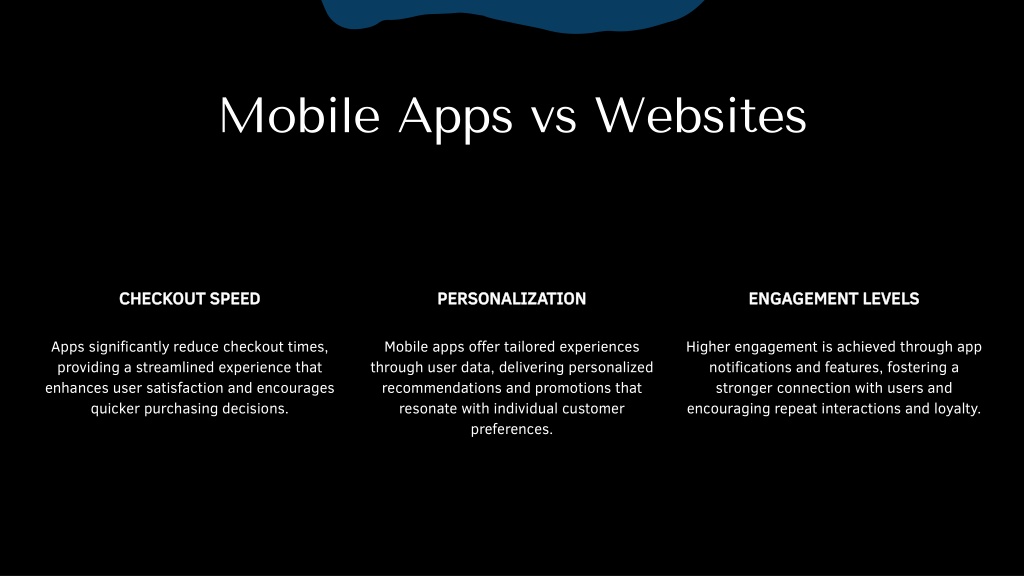 Mobile Apps vs Websites

CHECKOUT SPEED

Apps significantly reduce checkout times, providing a streamlined experience that enhances user satisfaction and encourages quicker purchasing decisions.

PERSONALIZATION

Mobile apps offer tailored experiences through user data, delivering personalized recommendations and promotions that resonate with individual customer preferences.

ENGAGEMENT LEVELS

Higher engagement is achieved through app notifications and features, fostering a stronger connection with users and encouraging repeat interactions and loyalty.